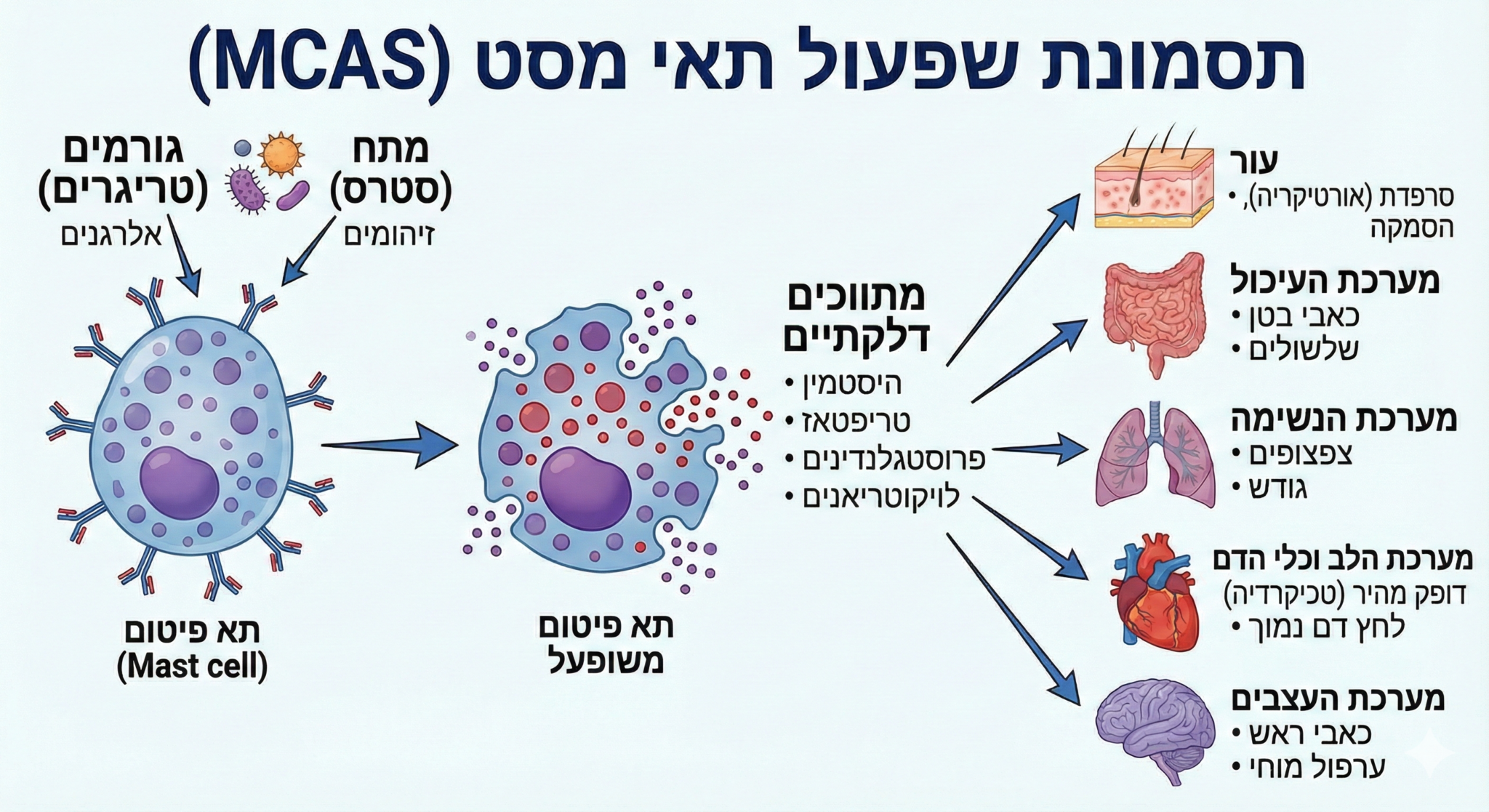 תסמונת שפעול תאי מסט (MCAS)

גורמים (טריגרים)
אלרגנים

מתח (סטרס)
זיהומים

תא פיטום (Mast cell)

תא פיטום משופעל

מתווכים דלקתיים
• היסטמין
• טריפטאז
• פרוסטגלנדינים
• לויקוטריאנים

עור
• סרפדת (אורטיקריה), הסמקה

מערכת העיכול
• כאבי בטן
• שלשולים

מערכת הנשימה
• צפצופים
• גודש

מערכת הלב וכלי הדם
דופק מהיר (טכיקרדיה)
• לחץ דם נמוך

מערכת העצבים
• כאבי ראש
• ערפול מוחי